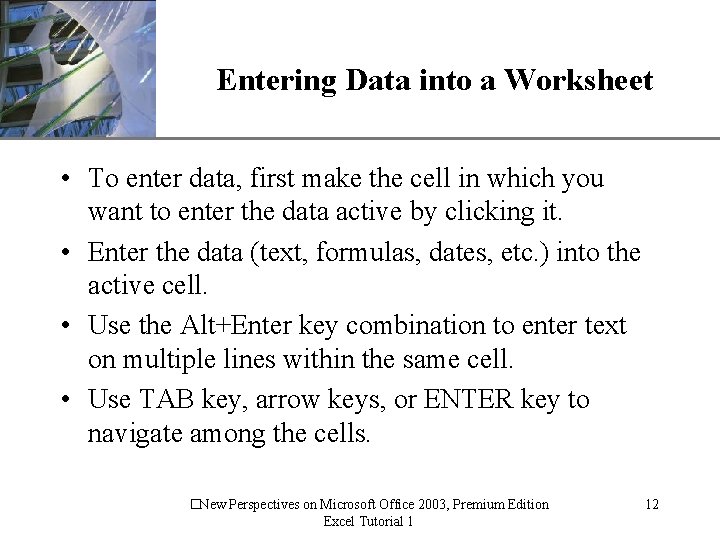 Entering Data into a Worksheet

• To enter data, first make the cell in which you want to enter the data active by clicking it.

• Enter the data (text, formulas, dates, etc.) into the active cell.

• Use the Alt+Enter key combination to enter text on multiple lines within the same cell.

• Use TAB key, arrow keys, or ENTER key to navigate among the cells.

□New Perspectives on Microsoft Office 2003, Premium Edition
Excel Tutorial 1

12